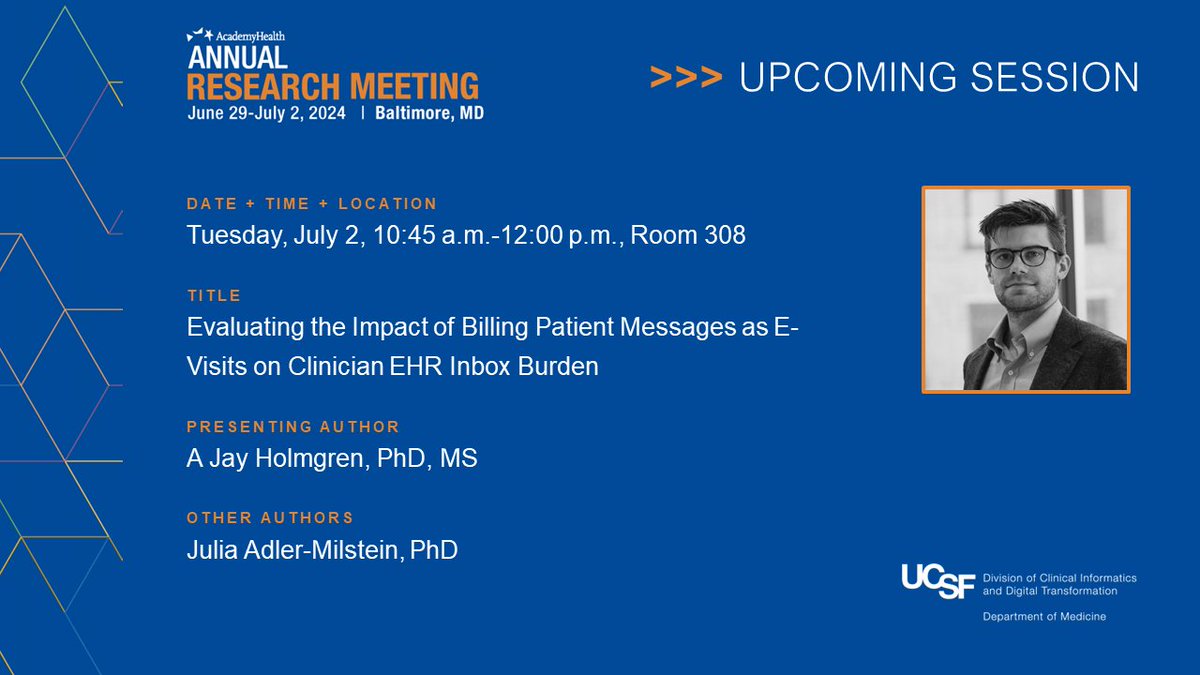 AcademyHealth
ANNUAL
RESEARCH MEETING
June 29-July 2, 2024 | Baltimore, MD

>>> UPCOMING SESSION

DATE + TIME + LOCATION
Tuesday, July 2, 10:45 a.m.-12:00 p.m., Room 308

TITLE
Evaluating the Impact of Billing Patient Messages as E-Visits on Clinician EHR Inbox Burden

PRESENTING AUTHOR
A Jay Holmgren, PhD, MS

OTHER AUTHORS
Julia Adler-Milstein, PhD

UCSF Division of Clinical Informatics and Digital Transformation
Department of Medicine